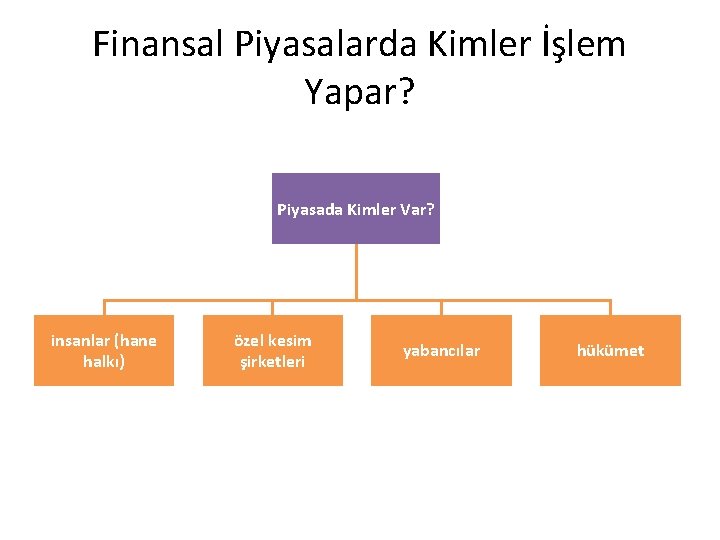 Finansal Piyasalarda Kimler İşlem Yapar?

Piyasada Kimler Var?

insanlar (hane halkı)

özel kesim şirketleri

yabancılar

hükümet